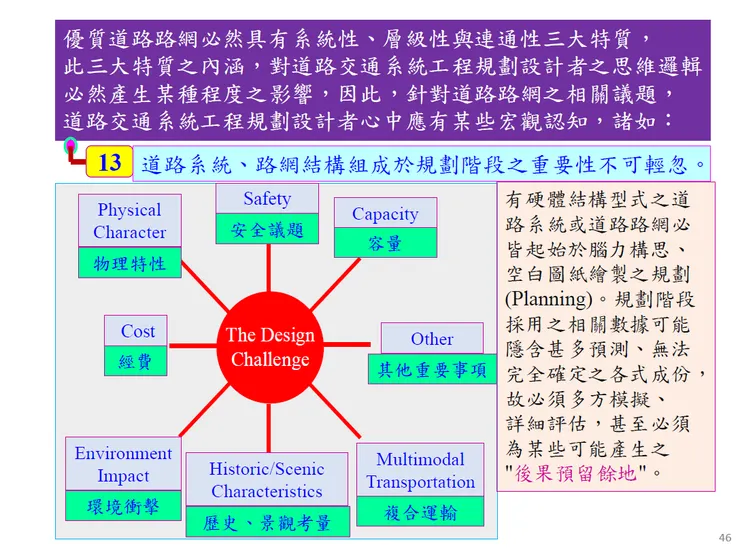 優質道路路網必然具有系統性、層級性與連通性三大特質，此三大特質之內涵，對道路交通系統工程規劃設計者之思維邏輯必然產生某種程度之影響，因此，針對道路路網之相關議題，道路交通系統工程規劃設計者心中應有某些宏觀認知，諸如：

13 道路系統、路網結構組成於規劃階段之重要性不可輕忽。

Physical Character
物理特性

Safety
安全議題

Capacity
容量

Cost
經費

The Design Challenge

Other
其他重要事項

Environment Impact
環境衝擊

Historic/Scenic Characteristics
歷史、景觀考量

Multimodal Transportation
複合運輸

有硬體結構型式之道路系統或道路路網必皆起始於腦力構思、空白圖紙繪製之規劃(Planning)。規劃階段採用之相關數據可能隱含甚多預測、無法完全確定之各式成份，故必須多方模擬、詳細評估，甚至必須為某些可能產生之"後果預留餘地"。

46